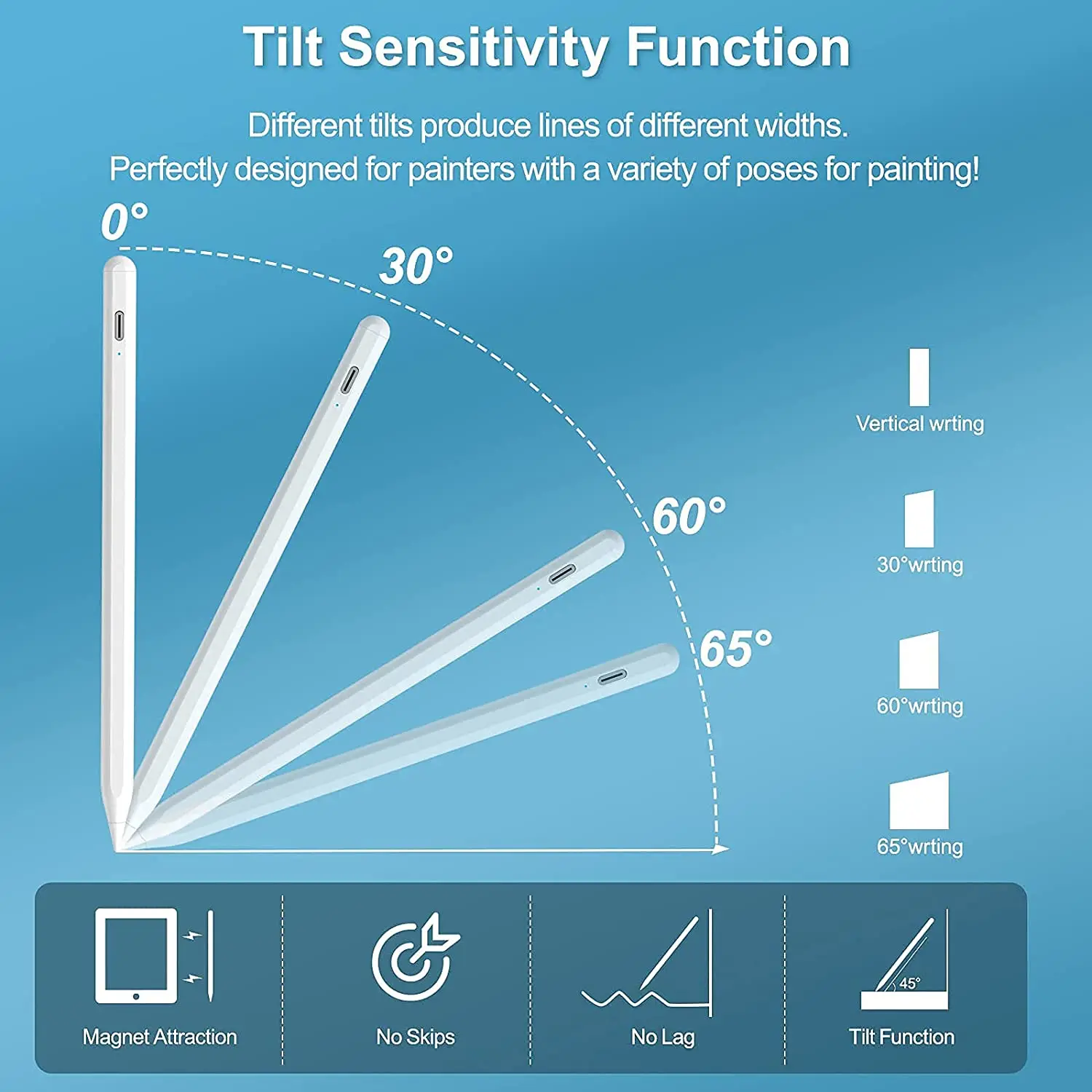 Tilt Sensitivity Function

Different tilts produce lines of different widths.
Perfectly designed for painters with a variety of poses for painting!

0°

30°

60°

65°

Vertical wrting

30°wrting

60°wrting

65°wrting

Magnet Attraction

No Skips

No Lag

45°

Tilt Function